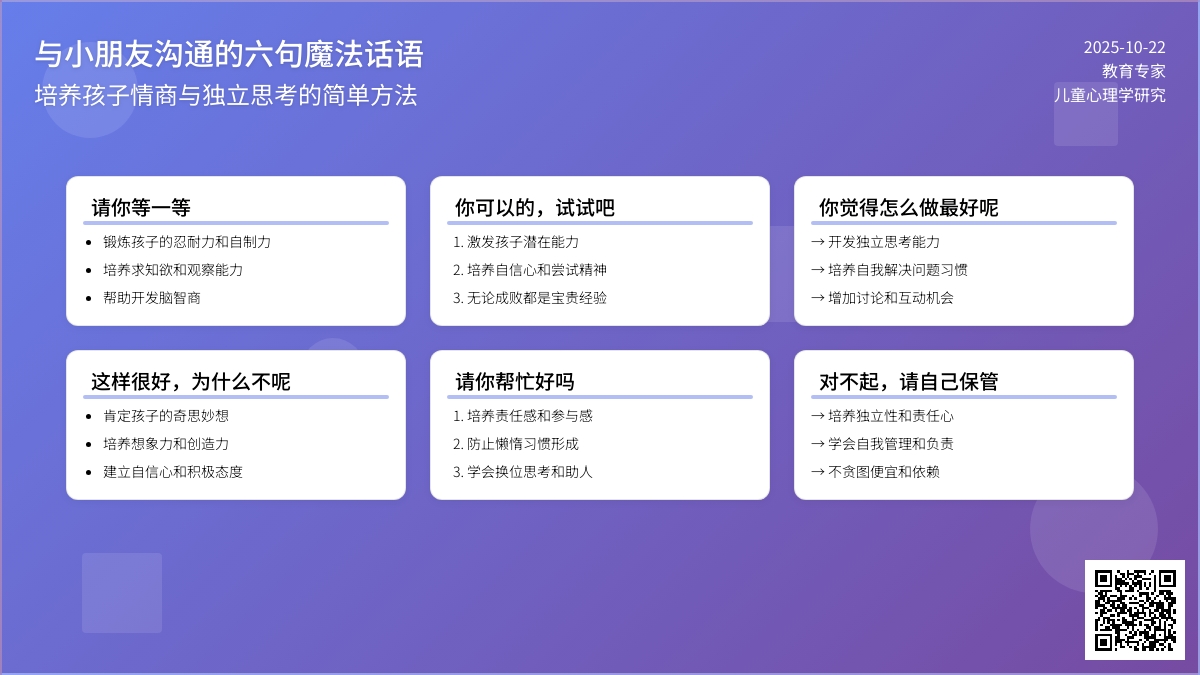 与小朋友沟通的六句魔法话语
培养孩子情商与独立思考的简单方法

2025-10-22
教育专家
儿童心理学研究

请你等一等
• 锻炼孩子的忍耐力和自制力
• 培养求知欲和观察能力
• 帮助开发脑智商

你可以的，试试吧
1. 激发孩子潜在能力
2. 培养自信心和尝试精神
3. 无论成败都是宝贵经验

你觉得怎么做最好呢
→ 开发独立思考能力
→ 培养自我解决问题习惯
→ 增加讨论和互动机会

这样很好，为什么不呢
• 肯定孩子的奇思妙想
• 培养想象力和创造力
• 建立自信心和积极态度

请你帮忙好吗
1. 培养责任感和参与感
2. 防止懒惰习惯形成
3. 学会换位思考和助人

对不起，请自己保管
→ 培养独立性和责任心
→ 学会自我管理和负责
→ 不贪图便宜和依赖